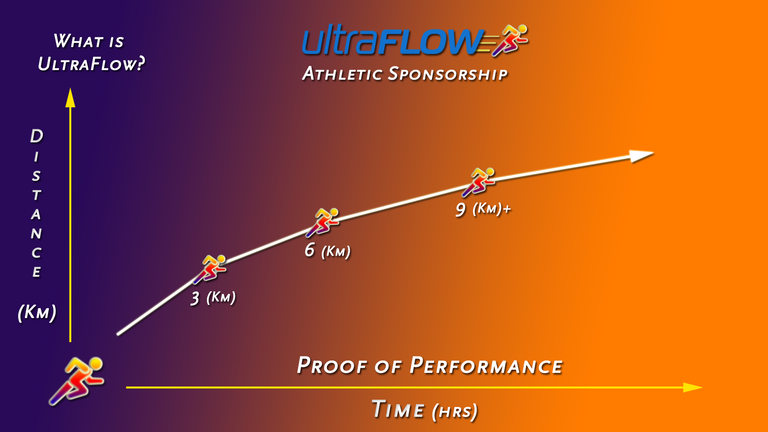 What is UltraFlow?

ultraFLOW
Athletic Sponsorship

Distance

(Km)

3 (Km)

6 (Km)

9 (Km)+

Proof of Performance

Time (hrs)